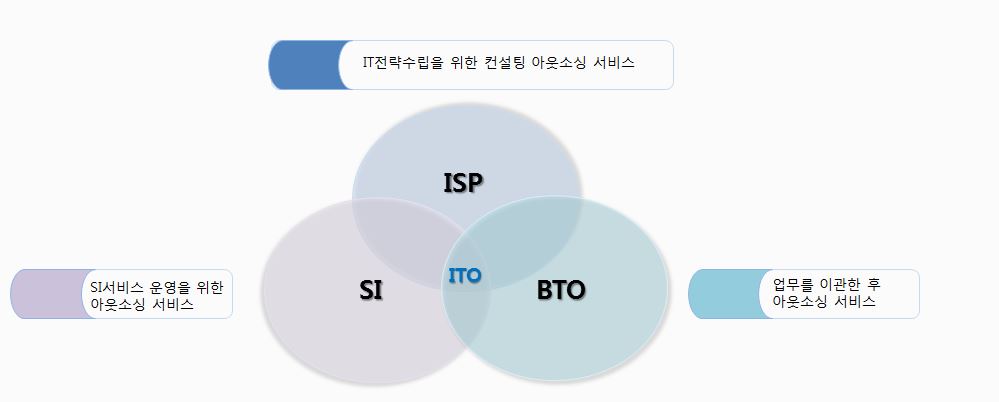 IT전략수립을 위한 컨설팅 아웃소싱 서비스

ISP

SI서비스 운영을 위한 아웃소싱 서비스

SI

ITO

BTO

업무를 이관한 후 아웃소싱 서비스